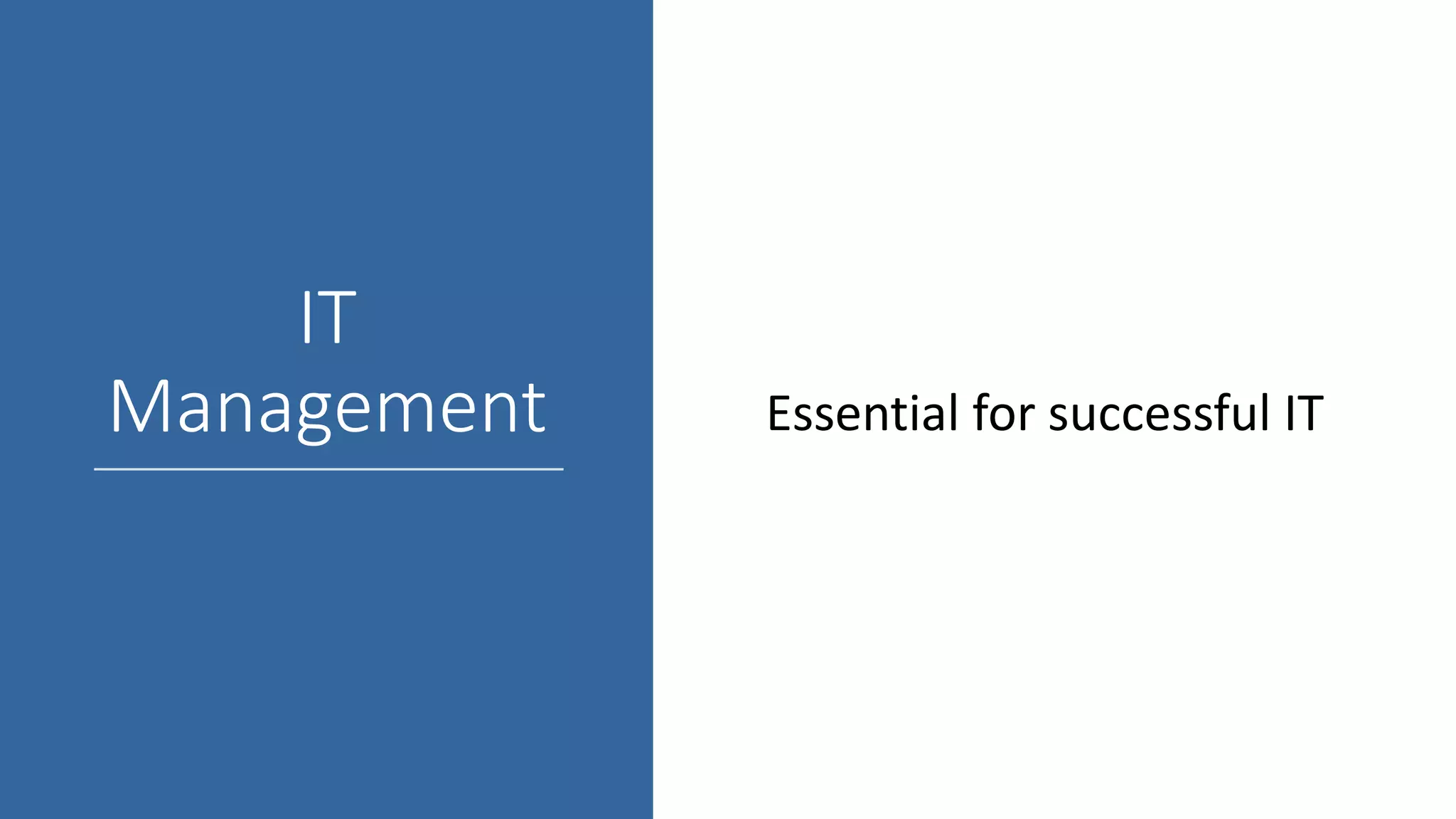 IT Management

Essential for successful IT